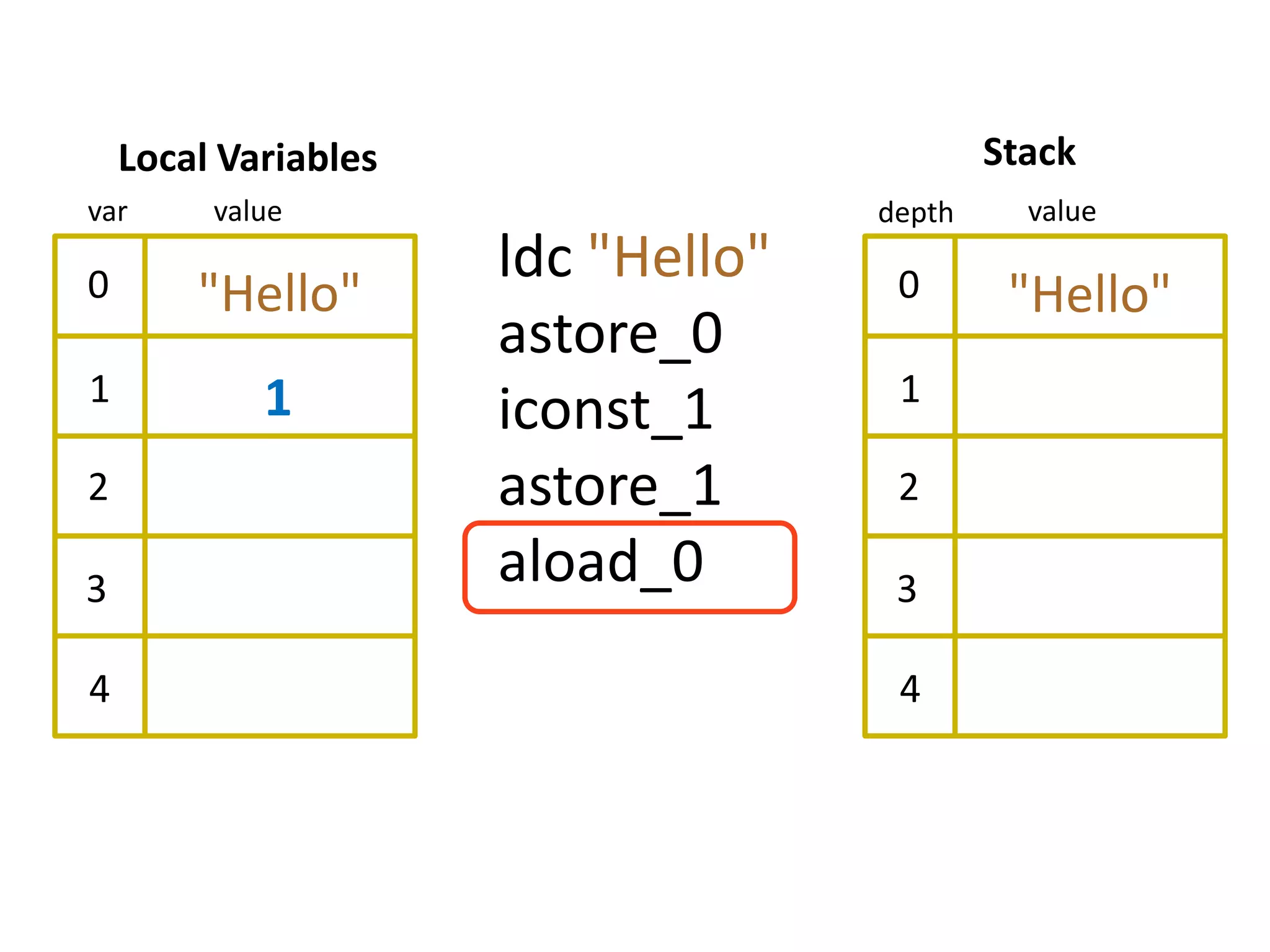 Local Variables

| var | value |
|---|---|
| 0 | "Hello" |
| 1 | 1 |
| 2 | |
| 3 | |
| 4 | |

ldc "Hello"
astore_0
iconst_1
astore_1
aload_0

Stack

| depth | value |
|---|---|
| 0 | "Hello" |
| 1 | |
| 2 | |
| 3 | |
| 4 | |